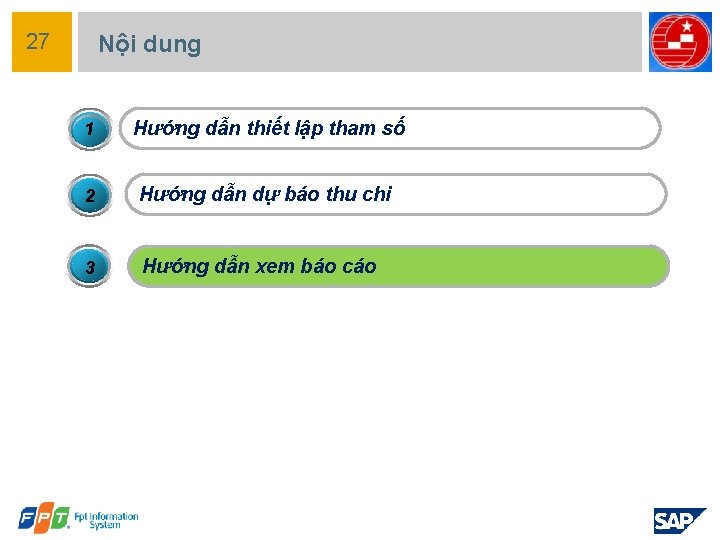 27

Nội dung

1 Hướng dẫn thiết lập tham số

2 Hướng dẫn dự báo thu chi

3 Hướng dẫn xem báo cáo

FPT Fpt Information System

SAP